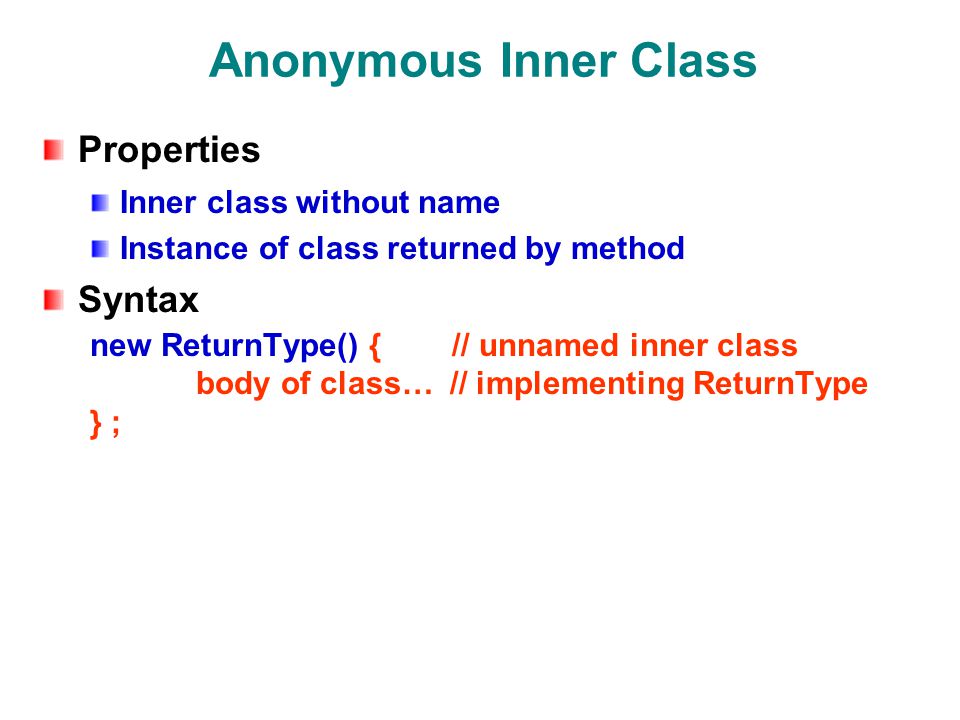 Anonymous Inner Class

Properties

Inner class without name

Instance of class returned by method

Syntax

new ReturnType() { // unnamed inner class
body of class… // implementing ReturnType
} ;